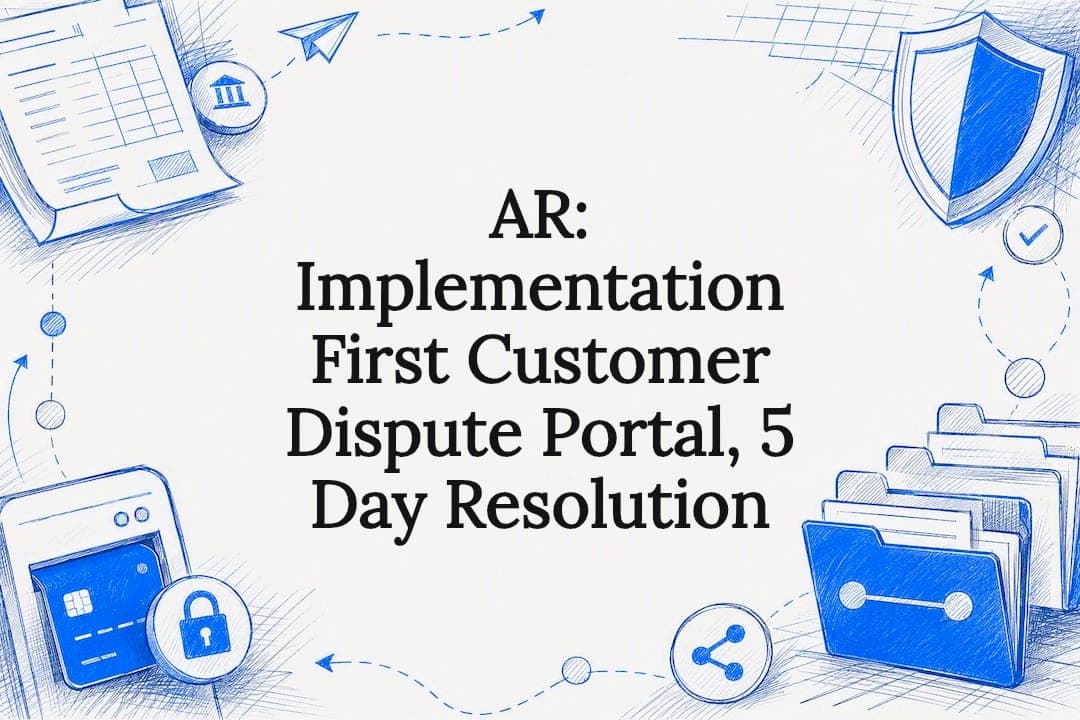 AR: Implementation First Customer Dispute Portal, 5 Day Resolution